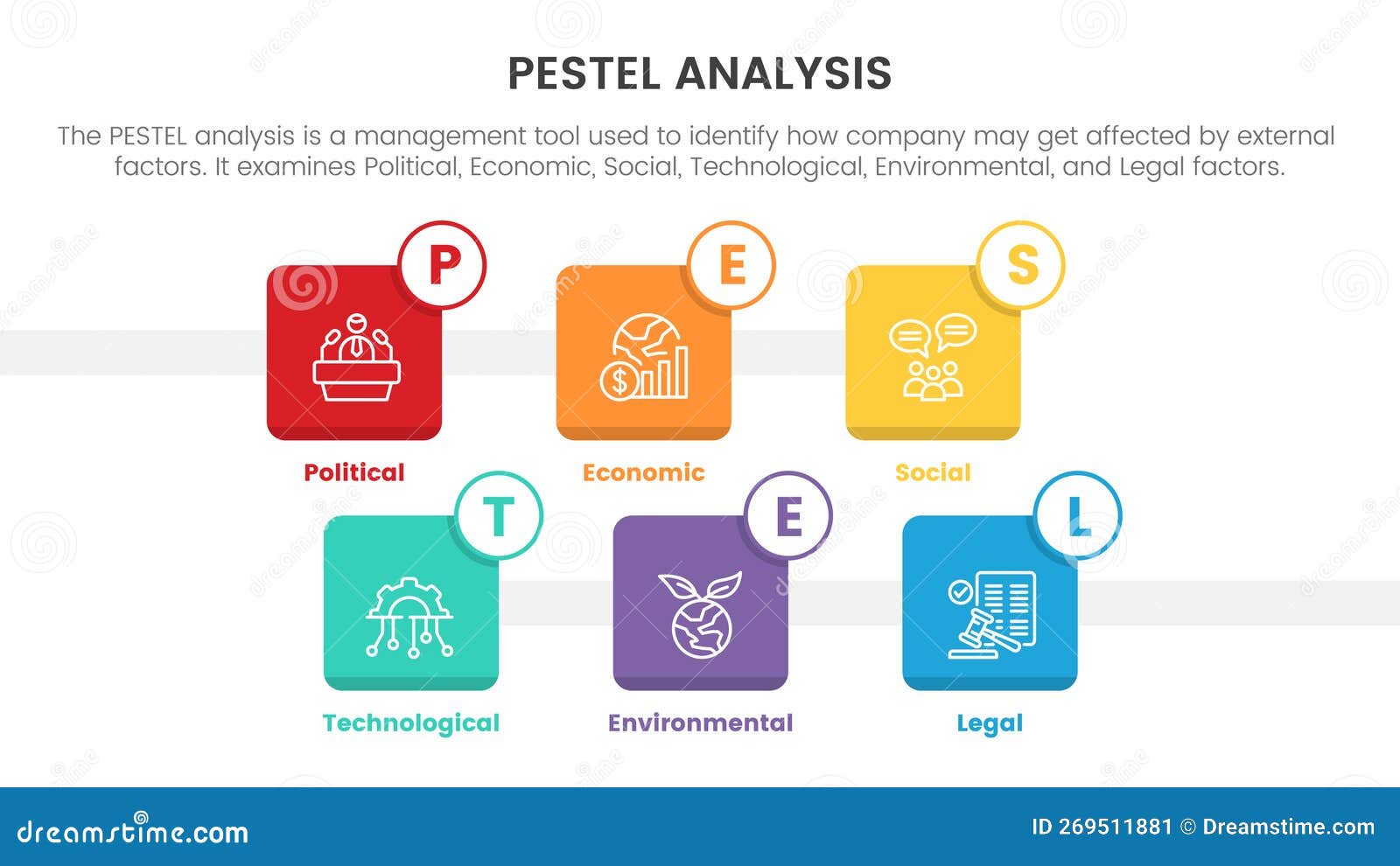 PESTEL ANALYSIS

The PESTEL analysis is a management tool used to identify how company may get affected by external factors. It examines Political, Economic, Social, Technological, Environmental, and Legal factors.

P
Political

E
Economic

S
Social

T
Technological

E
Environmental

L
Legal

dreamstime.com

ID 269511881 © Dreamstime.com